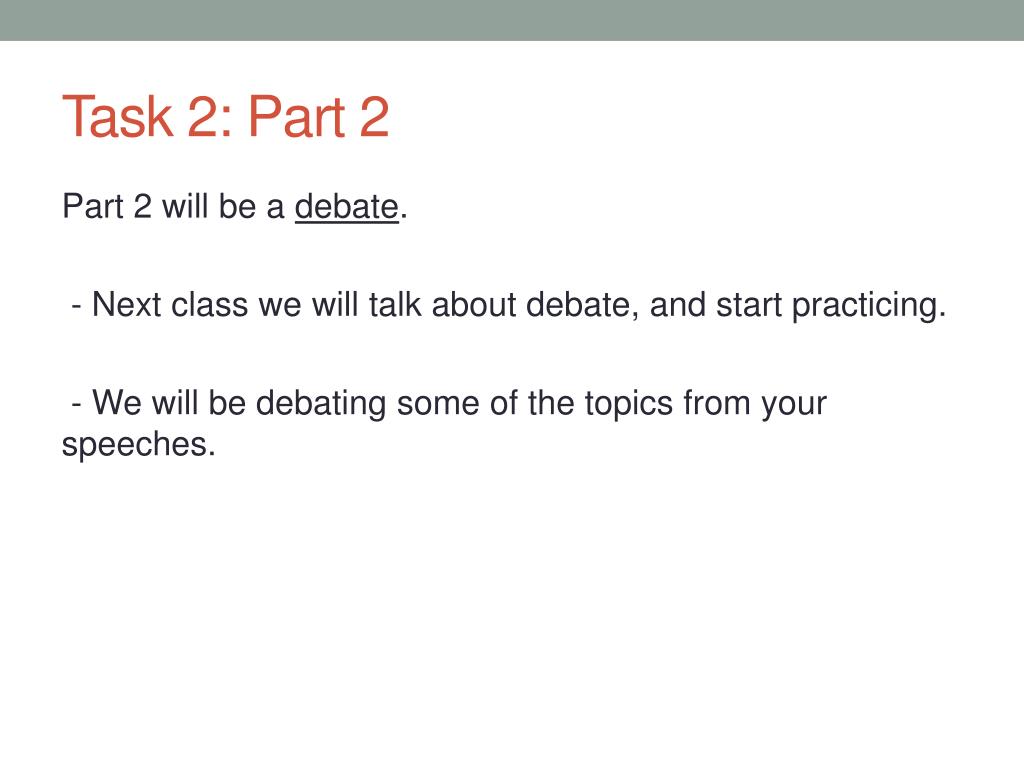 Task 2: Part 2

Part 2 will be a debate.

- Next class we will talk about debate, and start practicing.

- We will be debating some of the topics from your speeches.